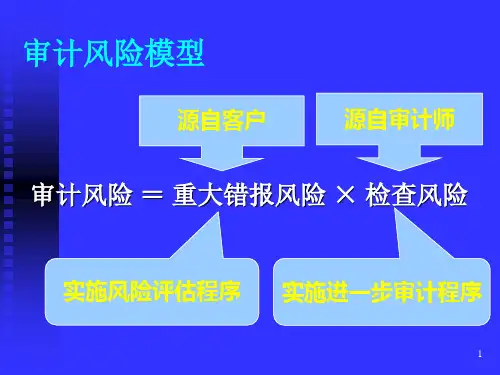 审计风险模型

源自客户

源自审计师

审计风险 ＝ 重大错报风险 × 检查风险

实施风险评估程序

实施进一步审计程序

1